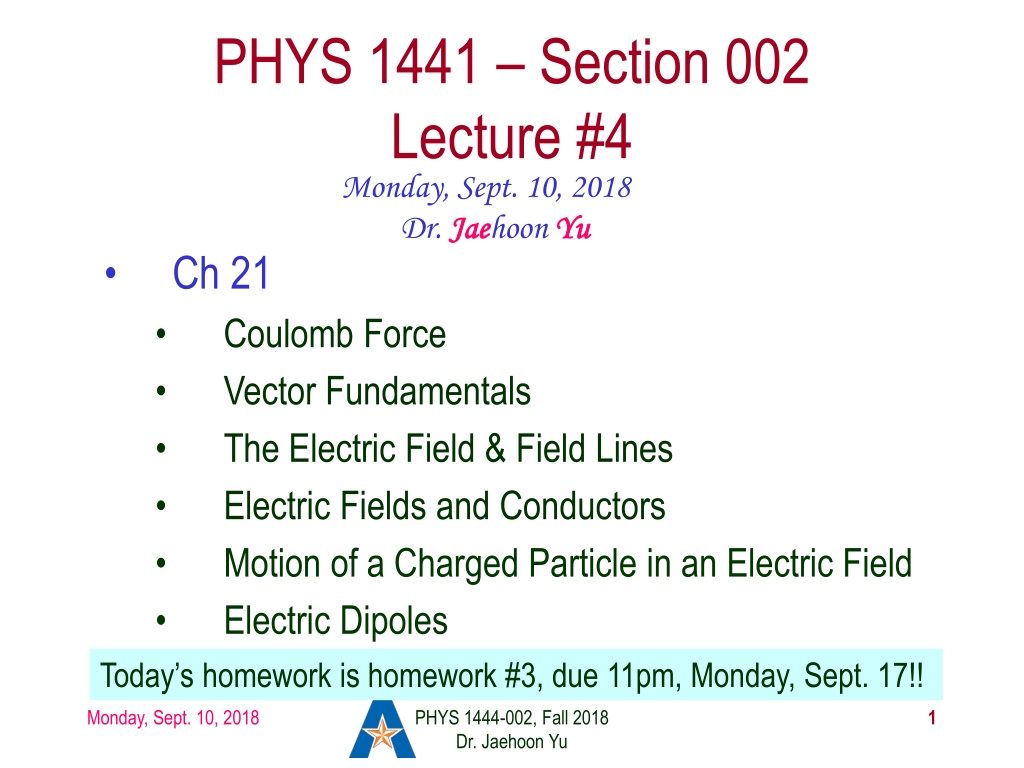 PHYS 1441 – Section 002
Lecture #4

Monday, Sept. 10, 2018
Dr. Jaehoon Yu

• Ch 21
• Coulomb Force
• Vector Fundamentals
• The Electric Field & Field Lines
• Electric Fields and Conductors
• Motion of a Charged Particle in an Electric Field
• Electric Dipoles

Today's homework is homework #3, due 11pm, Monday, Sept. 17!!

Monday, Sept. 10, 2018

PHYS 1444-002, Fall 2018
Dr. Jaehoon Yu

1